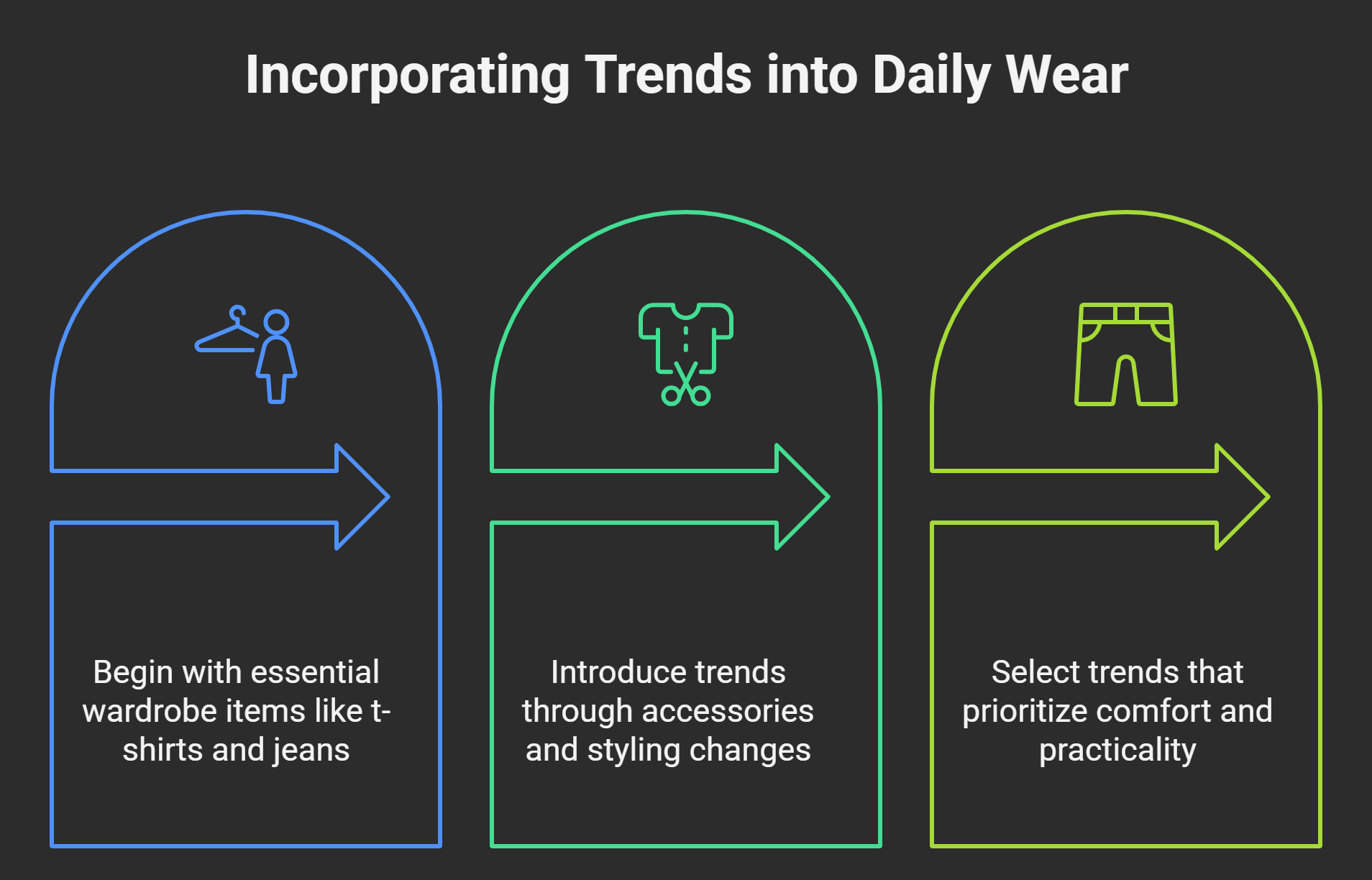 Incorporating Trends into Daily Wear

Begin with essential wardrobe items like t-shirts and jeans

Introduce trends through accessories and styling changes

Select trends that prioritize comfort and practicality